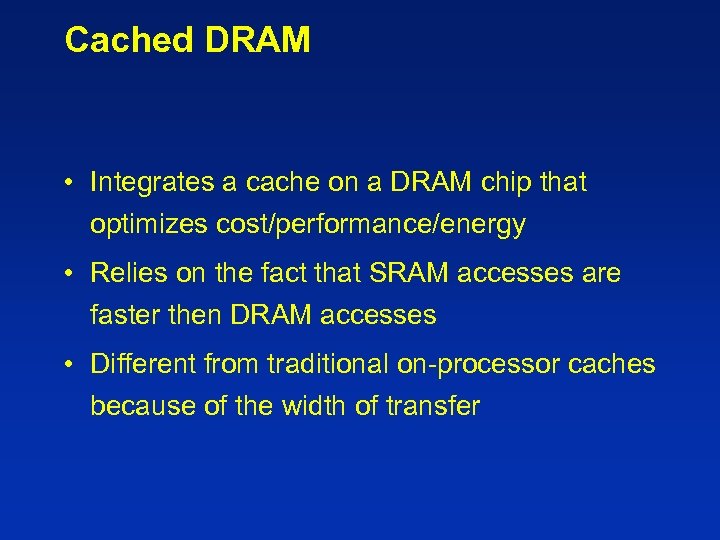 Cached DRAM

• Integrates a cache on a DRAM chip that optimizes cost/performance/energy

• Relies on the fact that SRAM accesses are faster then DRAM accesses

• Different from traditional on-processor caches because of the width of transfer